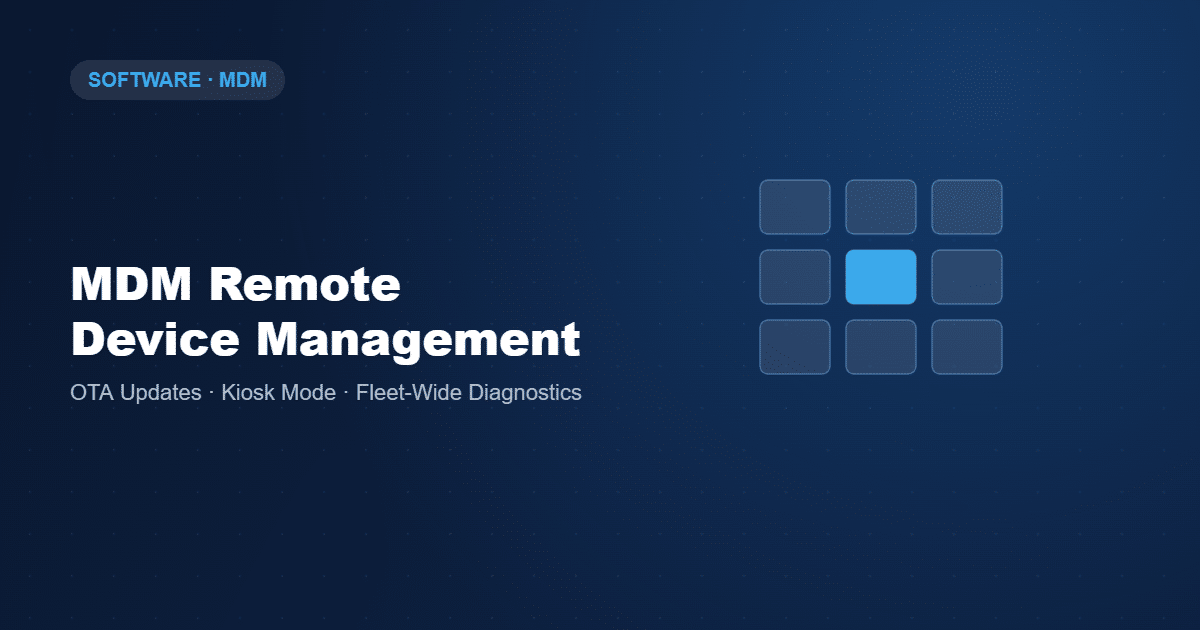 SOFTWARE · MDM

MDM Remote Device Management

OTA Updates · Kiosk Mode · Fleet-Wide Diagnostics